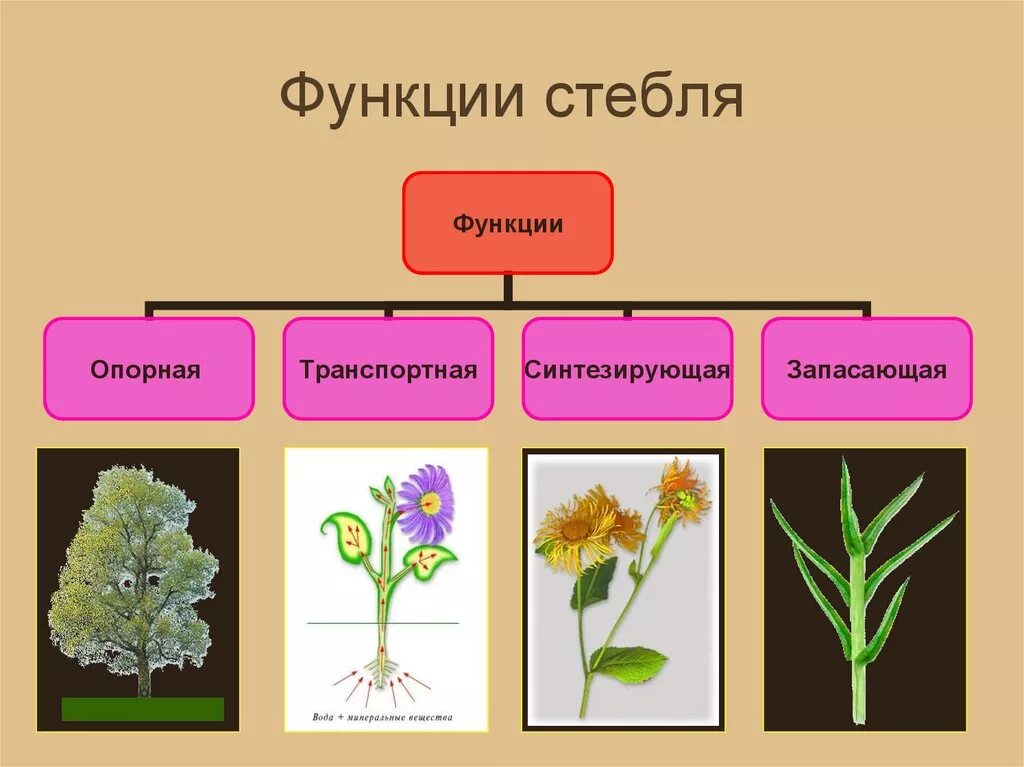 Функции стебля

Функции

Опорная

Транспортная

Синтезирующая

Запасающая

Вода + минеральные вещества